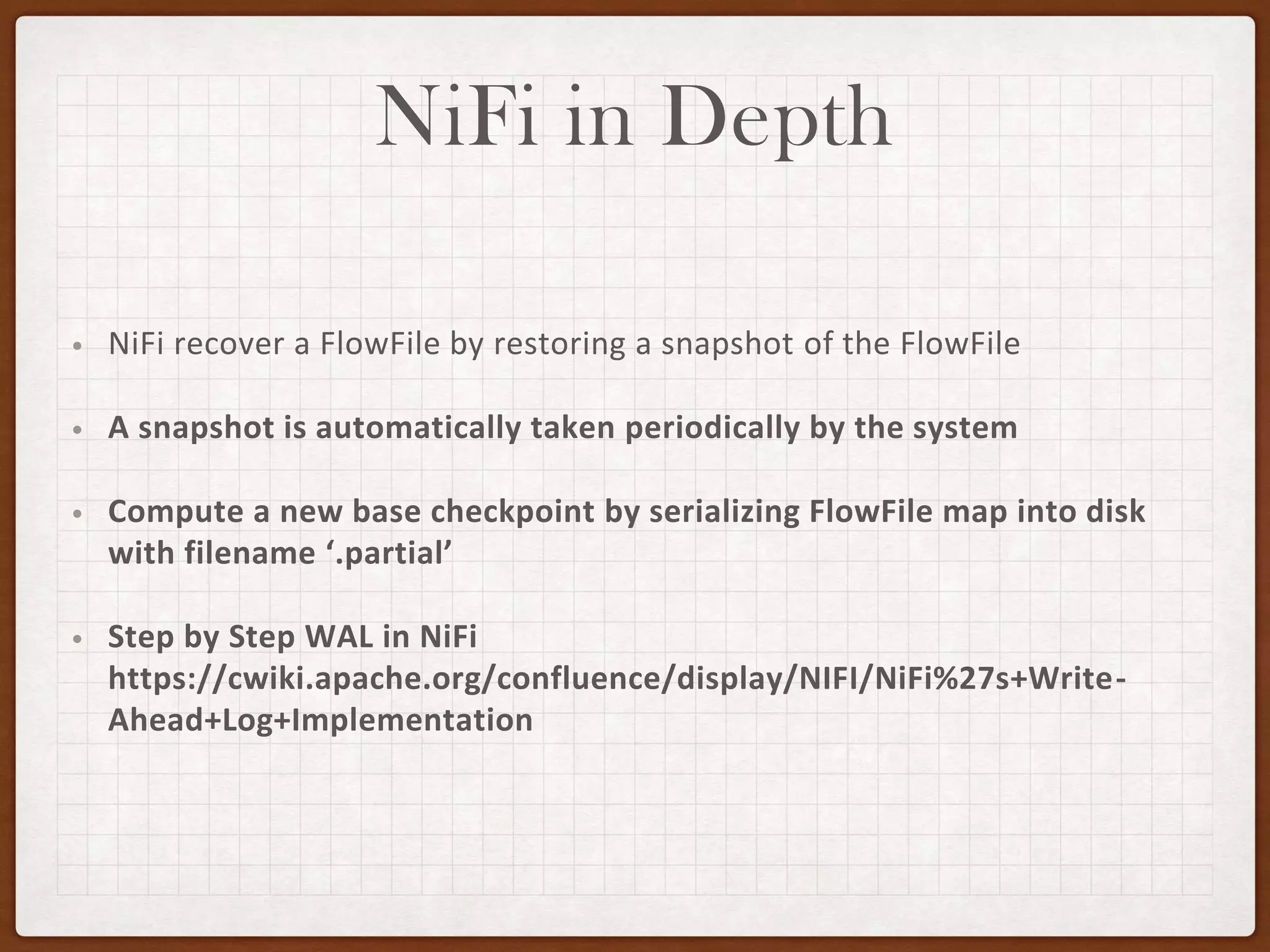 NiFi in Depth

• NiFi recover a FlowFile by restoring a snapshot of the FlowFile

• A snapshot is automatically taken periodically by the system

• Compute a new base checkpoint by serializing FlowFile map into disk with filename ‘.partial’

• Step by Step WAL in NiFi https://cwiki.apache.org/confluence/display/NIFI/NiFi%27s+Write-Ahead+Log+Implementation